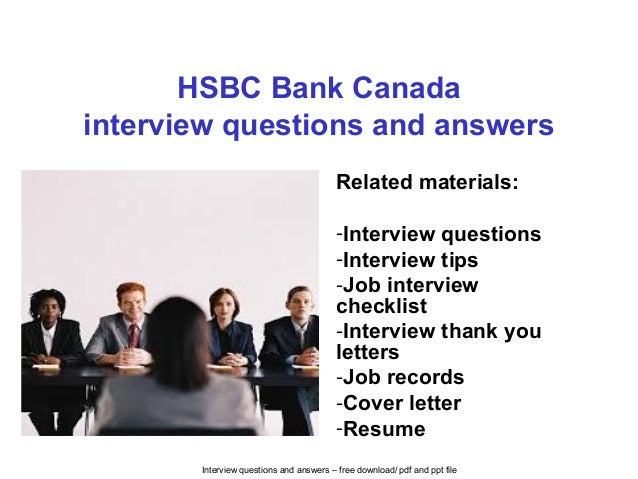 HSBC Bank Canada
interview questions and answers

Related materials:

-Interview questions
-Interview tips
-Job interview checklist
-Interview thank you letters
-Job records
-Cover letter
-Resume

Interview questions and answers – free download/ pdf and ppt file